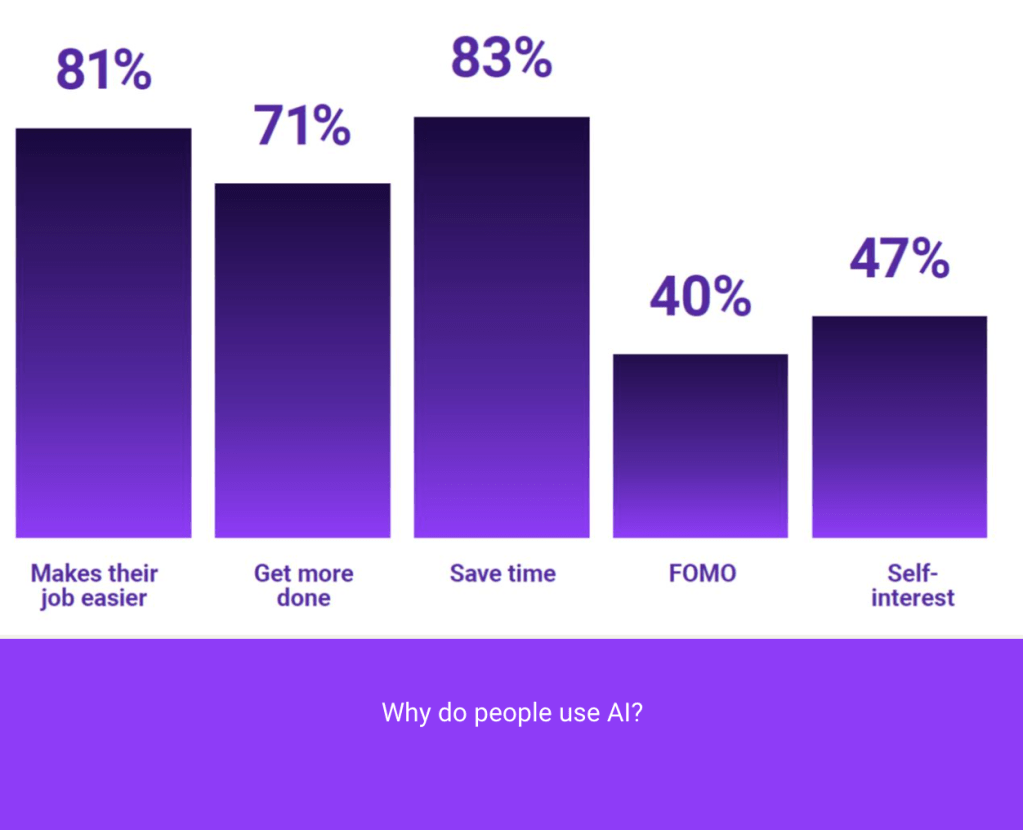 81%

71%

83%

40%

47%

Makes their job easier

Get more done

Save time

FOMO

Self-interest

Why do people use AI?